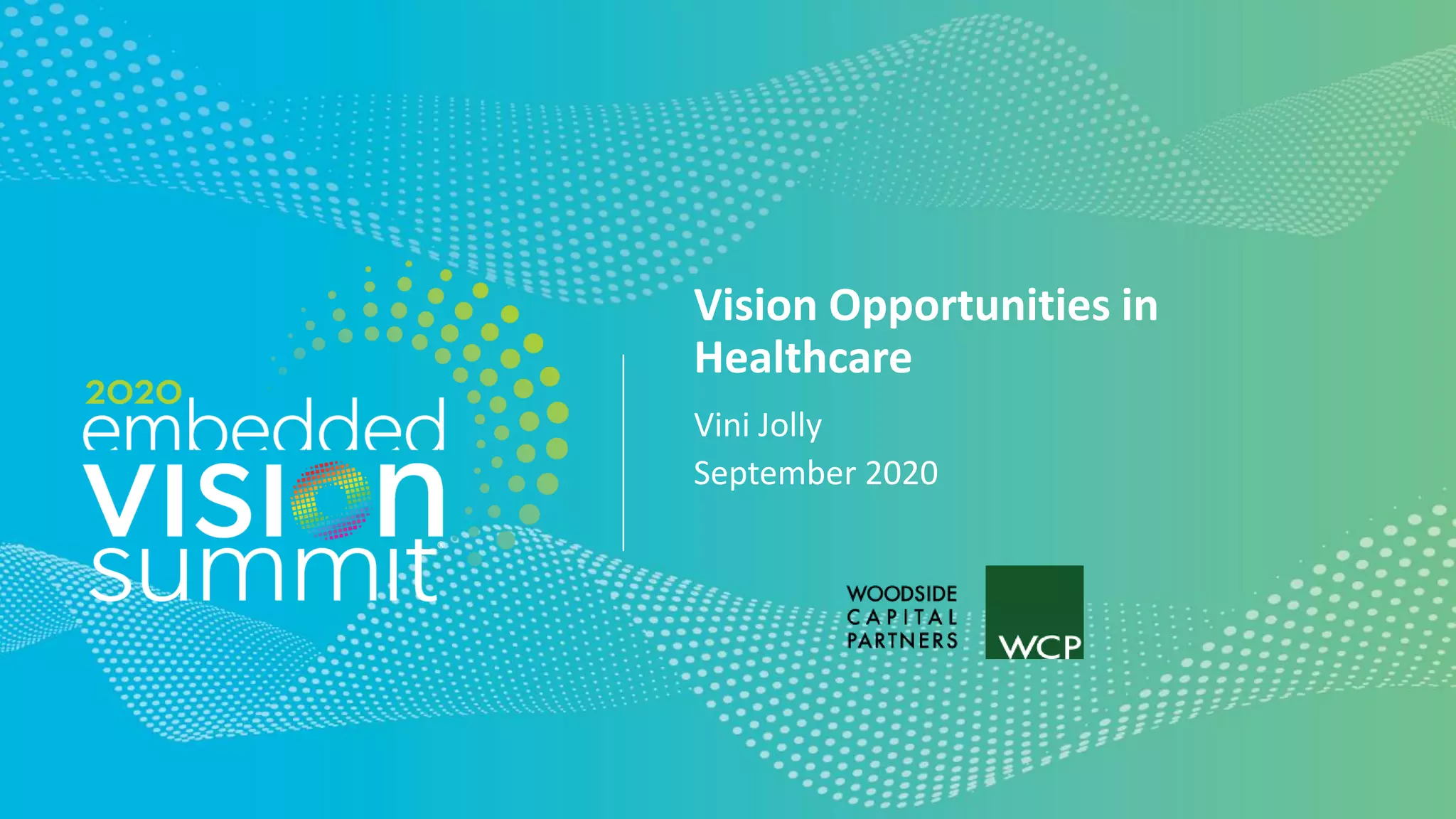 2020
embedded
VISION
summit

Vision Opportunities in Healthcare

Vini Jolly

September 2020

WOODSIDE
CAPITAL
PARTNERS

WCP